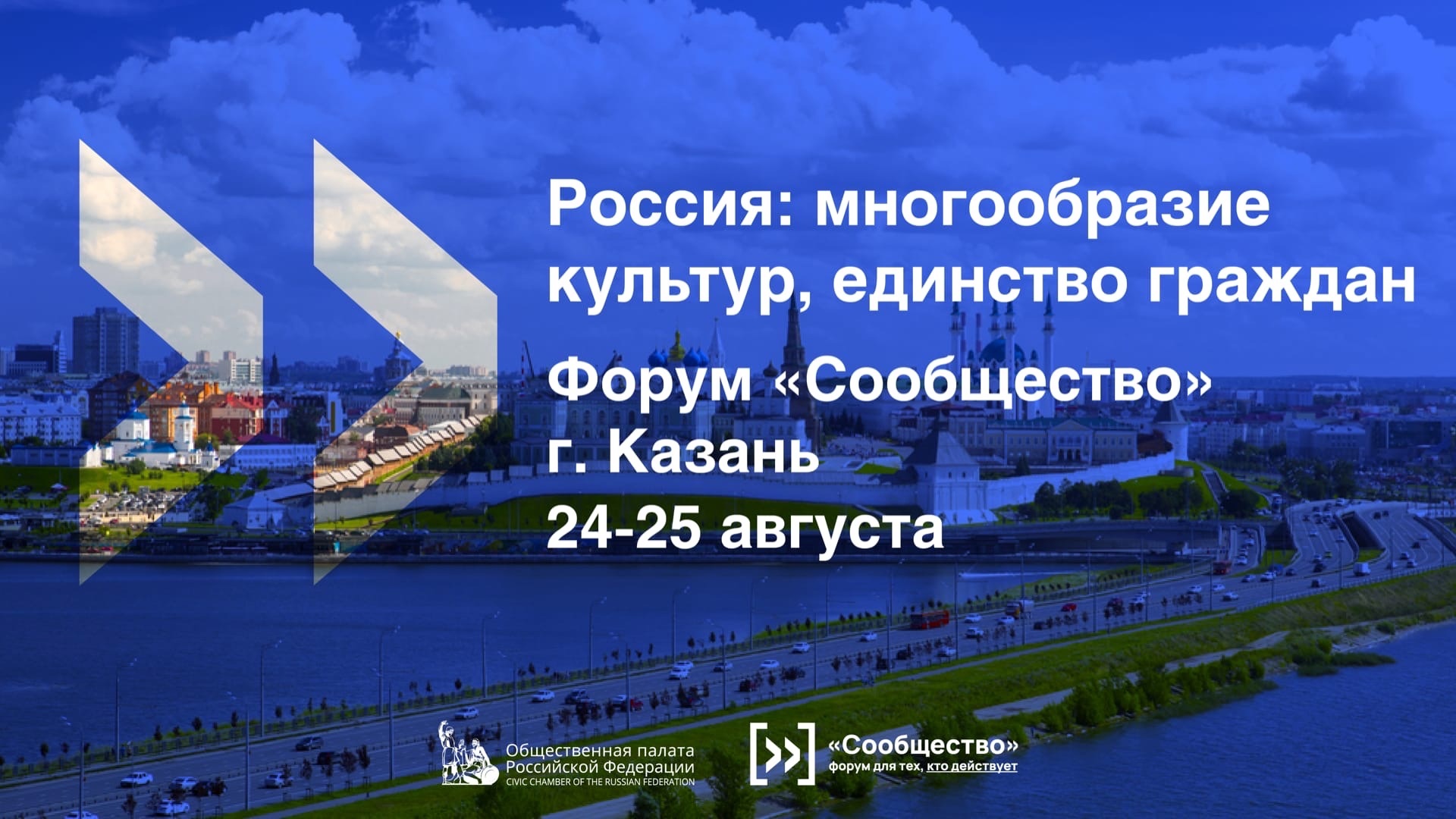 Россия: многообразие культур, единство граждан

Форум «Сообщество»
г. Казань
24-25 августа

Общественная палата Российской Федерации
CIVIC CHAMBER OF THE RUSSIAN FEDERATION

«Сообщество»
форум для тех, кто действует